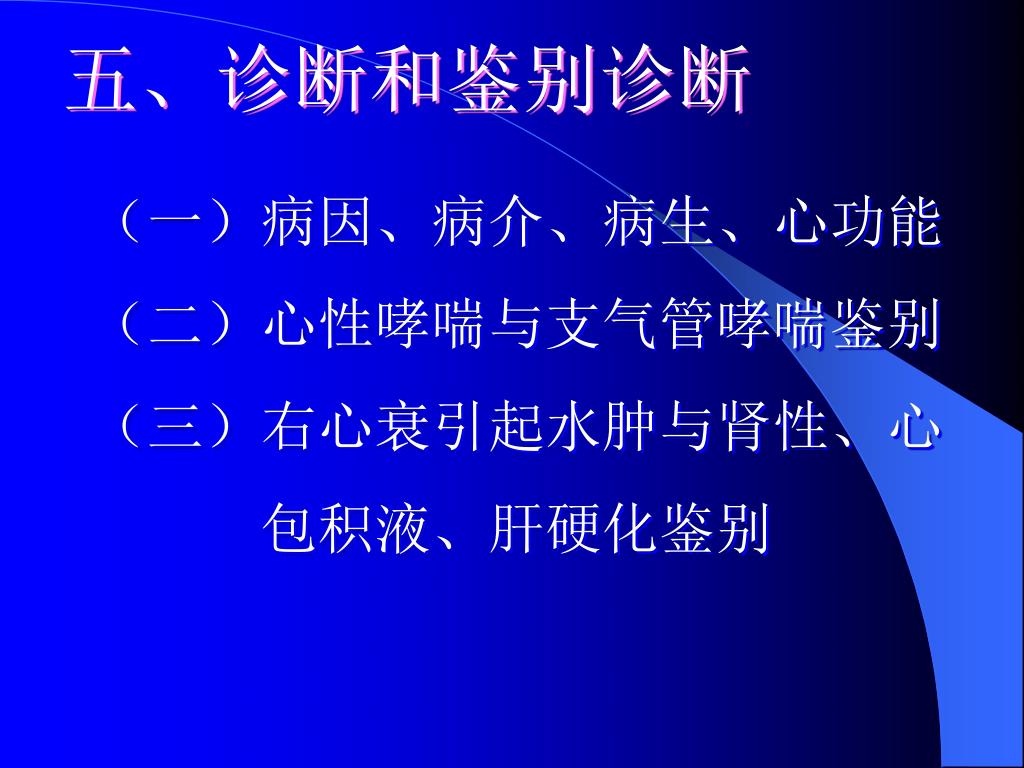 五、诊断和鉴别诊断

（一）病因、病介、病生、心功能

（二）心性哮喘与支气管哮喘鉴别

（三）右心衰引起水肿与肾性、心包积液、肝硬化鉴别